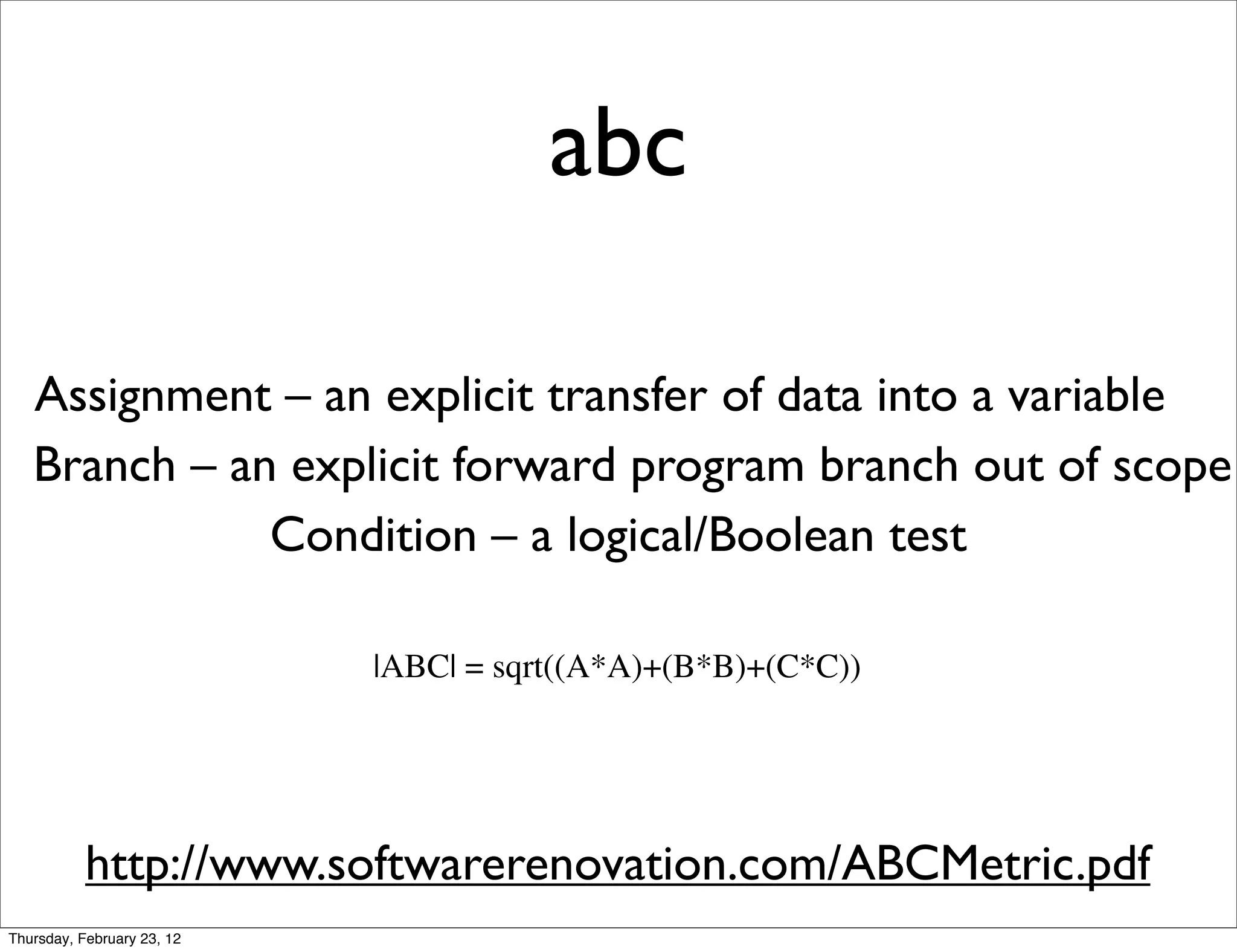 abc

Assignment – an explicit transfer of data into a variable
Branch – an explicit forward program branch out of scope
Condition – a logical/Boolean test

|ABC| = sqrt((A*A)+(B*B)+(C*C))

http://www.softwarerenovation.com/ABCMetric.pdf

Thursday, February 23, 12